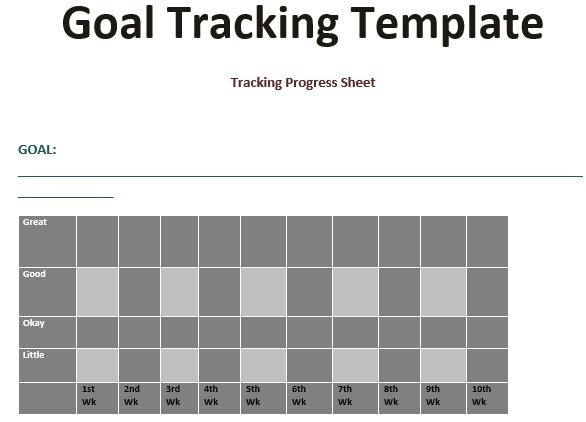 Goal Tracking Template

Tracking Progress Sheet

GOAL:

| Great | | | | | | | | | | |
|---|---|---|---|---|---|---|---|---|---|---|
| Good | | | | | | | | | | |
| Okay | | | | | | | | | | |
| Little | | | | | | | | | | |
| | 1st Wk | 2nd Wk | 3rd Wk | 4th Wk | 5th Wk | 6th Wk | 7th Wk | 8th Wk | 9th Wk | 10th Wk |